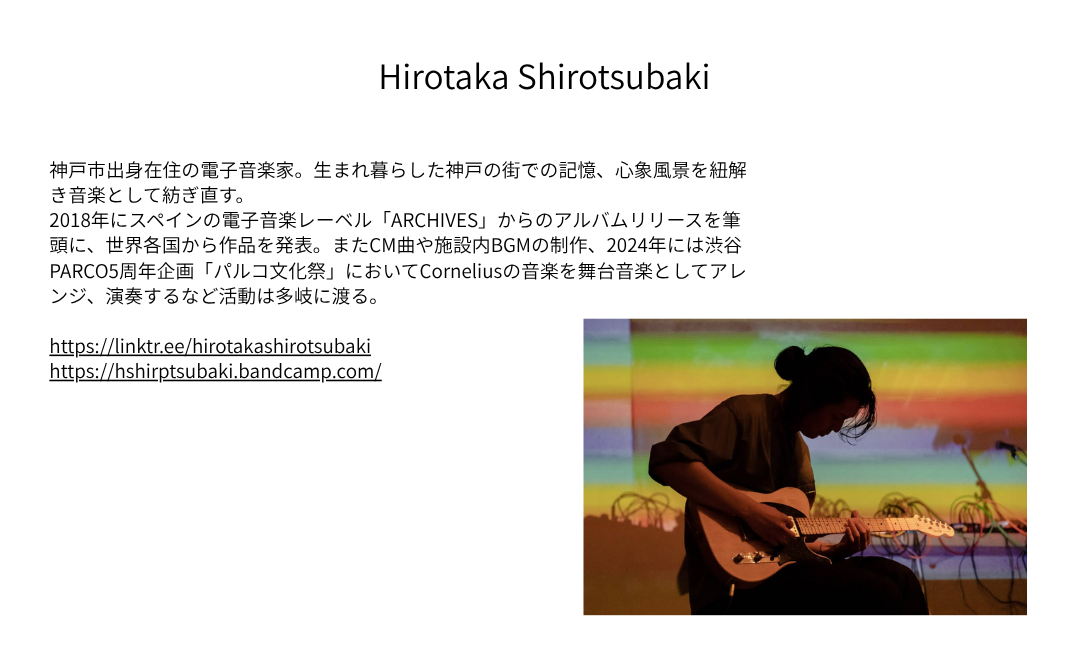 Hirotaka Shirotsubaki

神戸市出身在住の電子音楽家。生まれ暮らした神戸の街での記憶、心象風景を紐解き音楽として紡ぎ直す。
2018年にスペインの電子音楽レーベル「ARCHIVES」からのアルバムリリースを筆頭に、世界各国から作品を発表。またCM曲や施設内BGMの制作、2024年には渋谷PARCO5周年企画「パルコ文化祭」においてCorneliusの音楽を舞台音楽としてアレンジ、演奏するなど活動は多岐に渡る。

https://linktr.ee/hirotakashirotsubaki
https://hshirptsubaki.bandcamp.com/